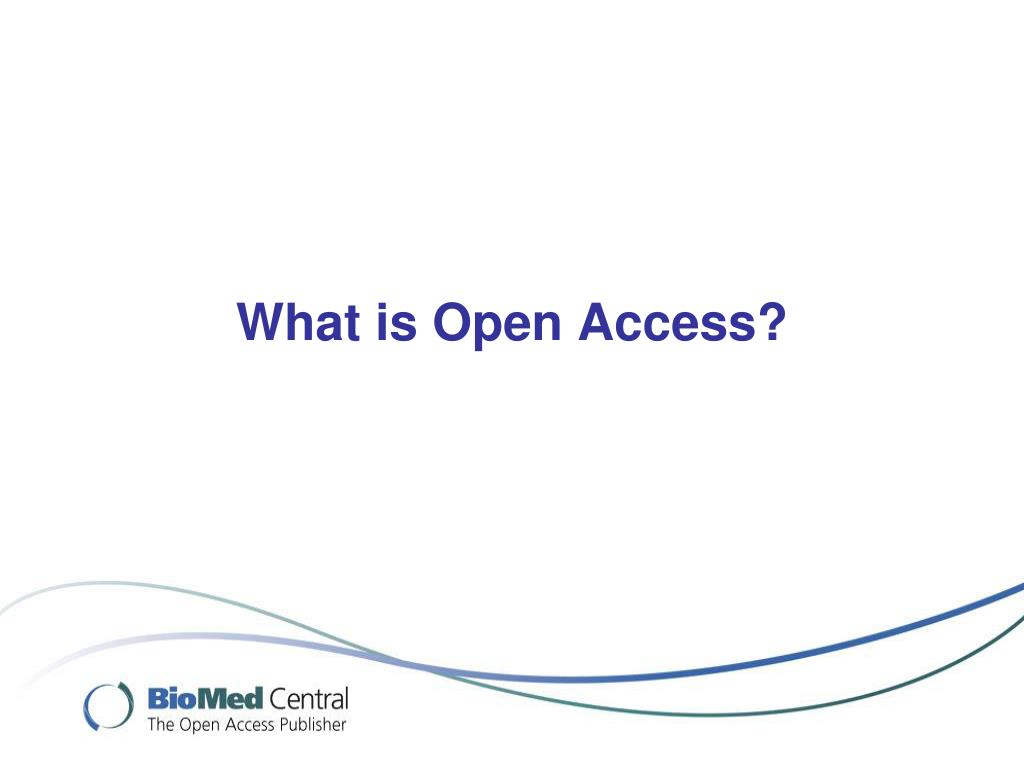 What is Open Access?

BioMed Central
The Open Access Publisher